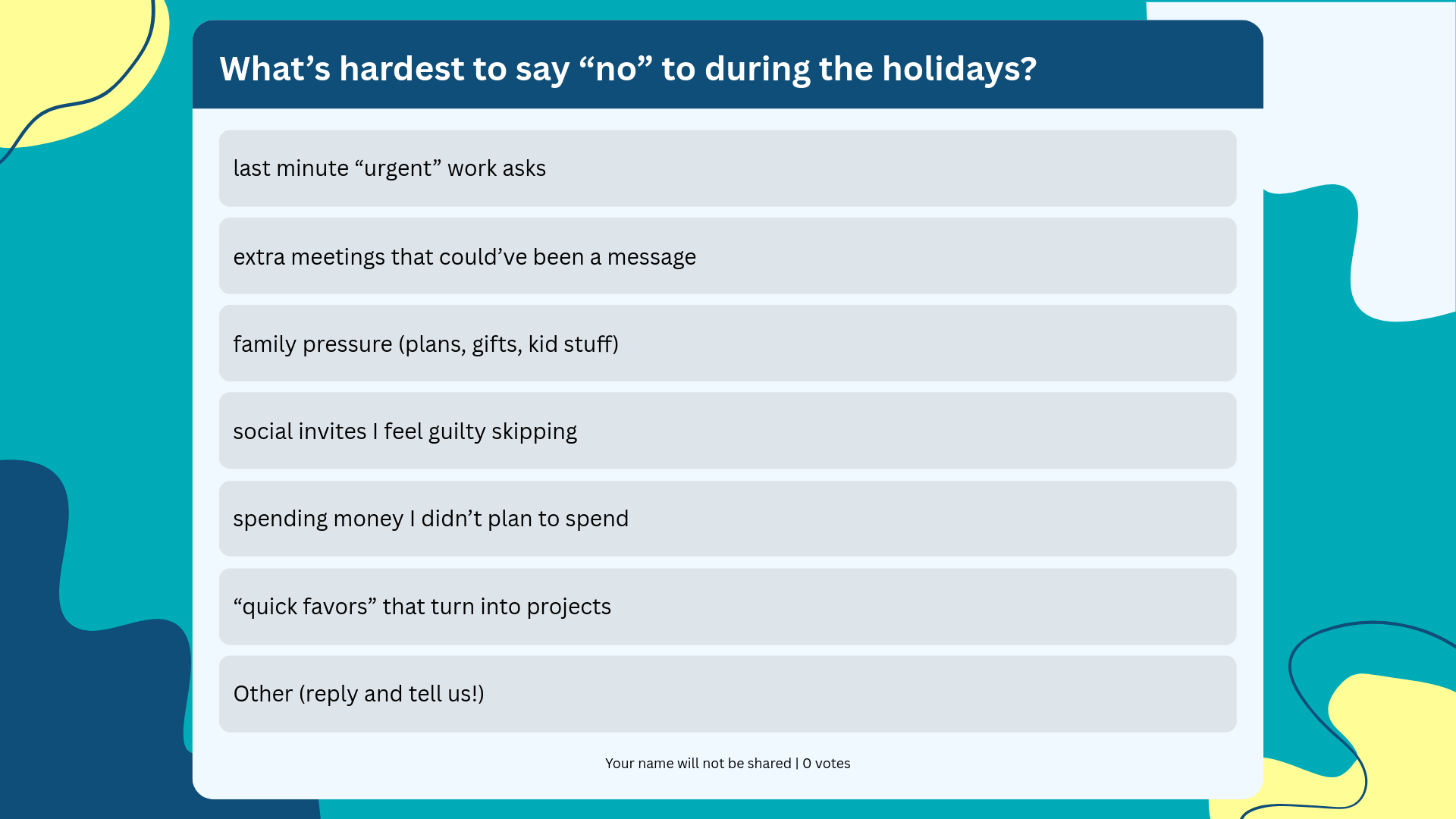 What’s hardest to say “no” to during the holidays?

last minute “urgent” work asks

extra meetings that could’ve been a message

family pressure (plans, gifts, kid stuff)

social invites I feel guilty skipping

spending money I didn’t plan to spend

“quick favors” that turn into projects

Other (reply and tell us!)

Your name will not be shared | 0 votes